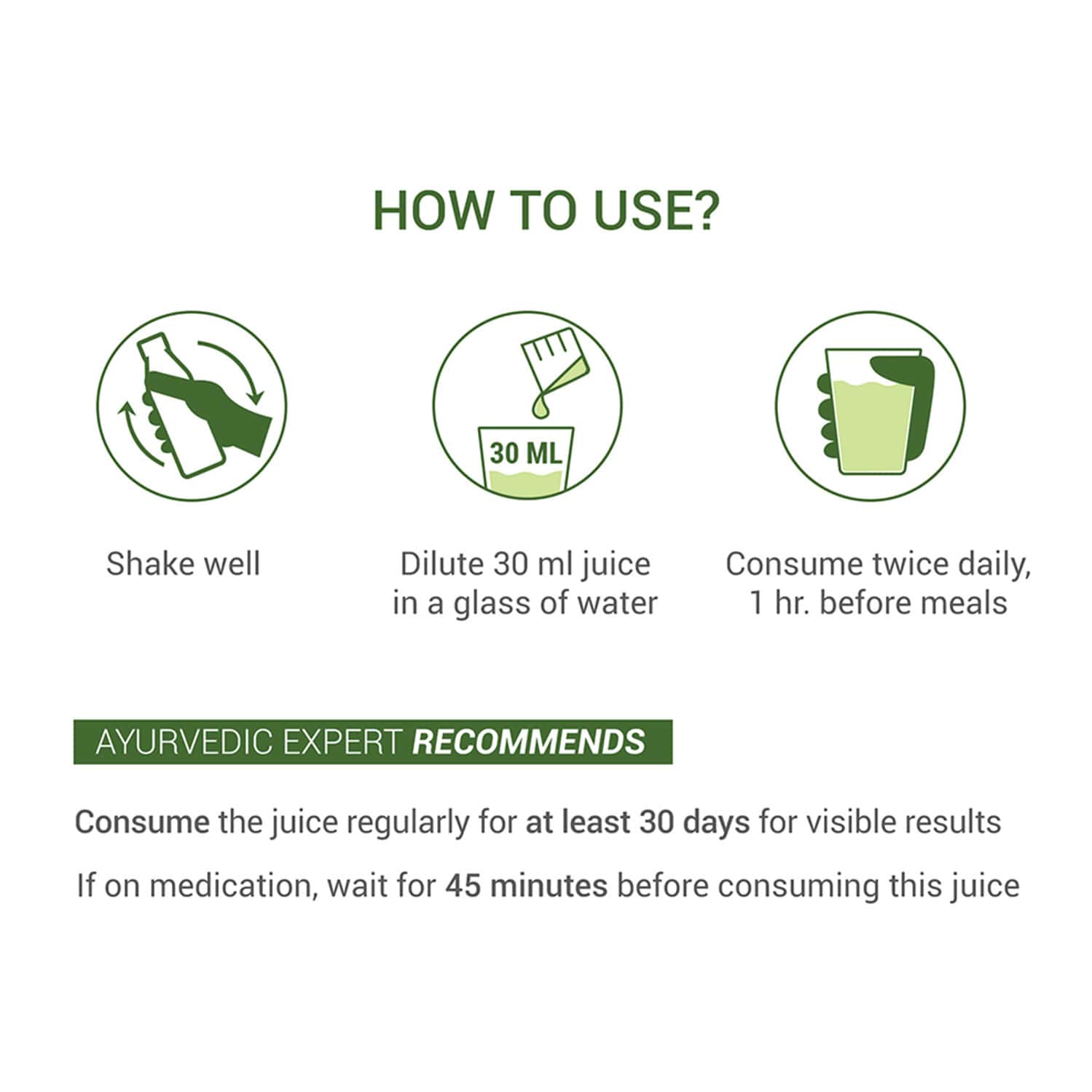 HOW TO USE?

30 ML

Shake well

Dilute 30 ml juice in a glass of water

Consume twice daily, 1 hr. before meals

AYURVEDIC EXPERT RECOMMENDS

Consume the juice regularly for at least 30 days for visible results

If on medication, wait for 45 minutes before consuming this juice